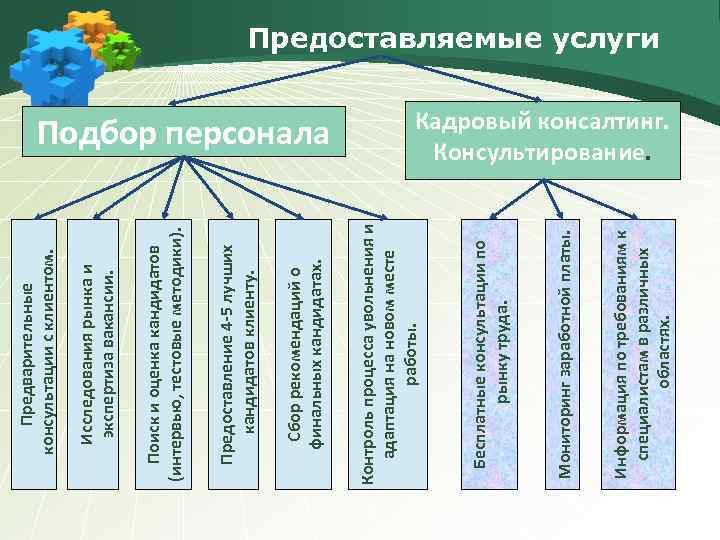 Предоставляемые услуги

Подбор персонала

Кадровый консалтинг. Консультирование.

Предварительные консультации с клиентом.

Исследования рынка и экспертиза вакансии.

Поиск и оценка кандидатов (интервью, тестовые методики).

Предоставление 4-5 лучших кандидатов клиенту.

Сбор рекомендаций о финальных кандидатах.

Контроль процесса увольнения и адаптация на новом месте работы.

Бесплатные консультации по рынку труда.

Мониторинг заработной платы.

Информация по требованиям к специалистам в различных областях.